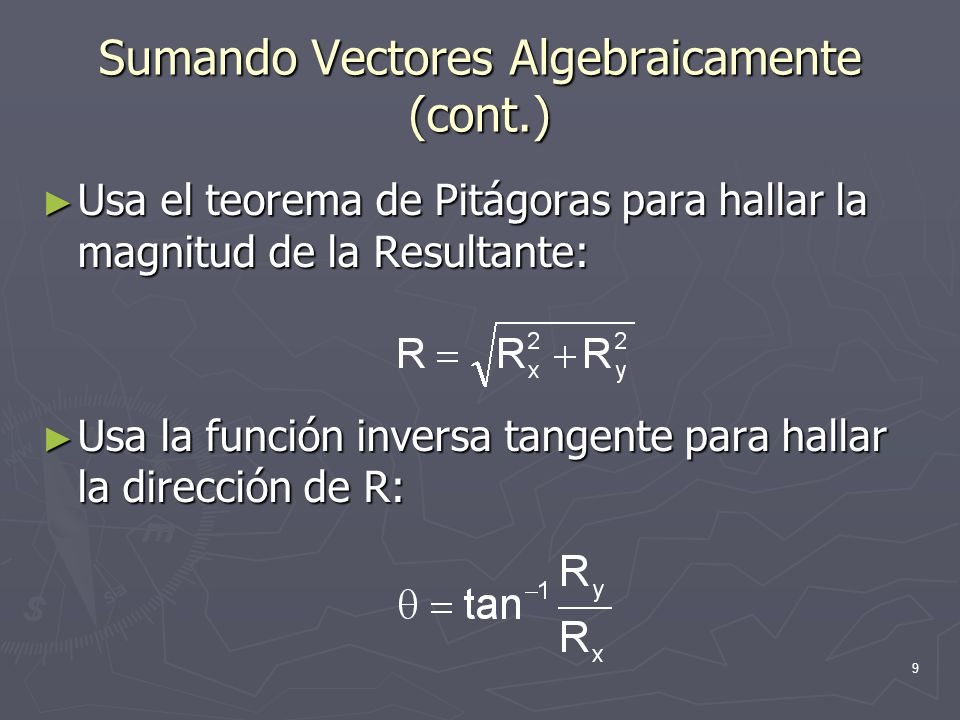 Sumando Vectores Algebraicamente (cont.)

►Usa el teorema de Pitágoras para hallar la magnitud de la Resultante:

$R = \sqrt{R_x^2 + R_y^2}$

►Usa la función inversa tangente para hallar la dirección de R:

$\theta = \tan^{-1} \frac{R_y}{R_x}$

9